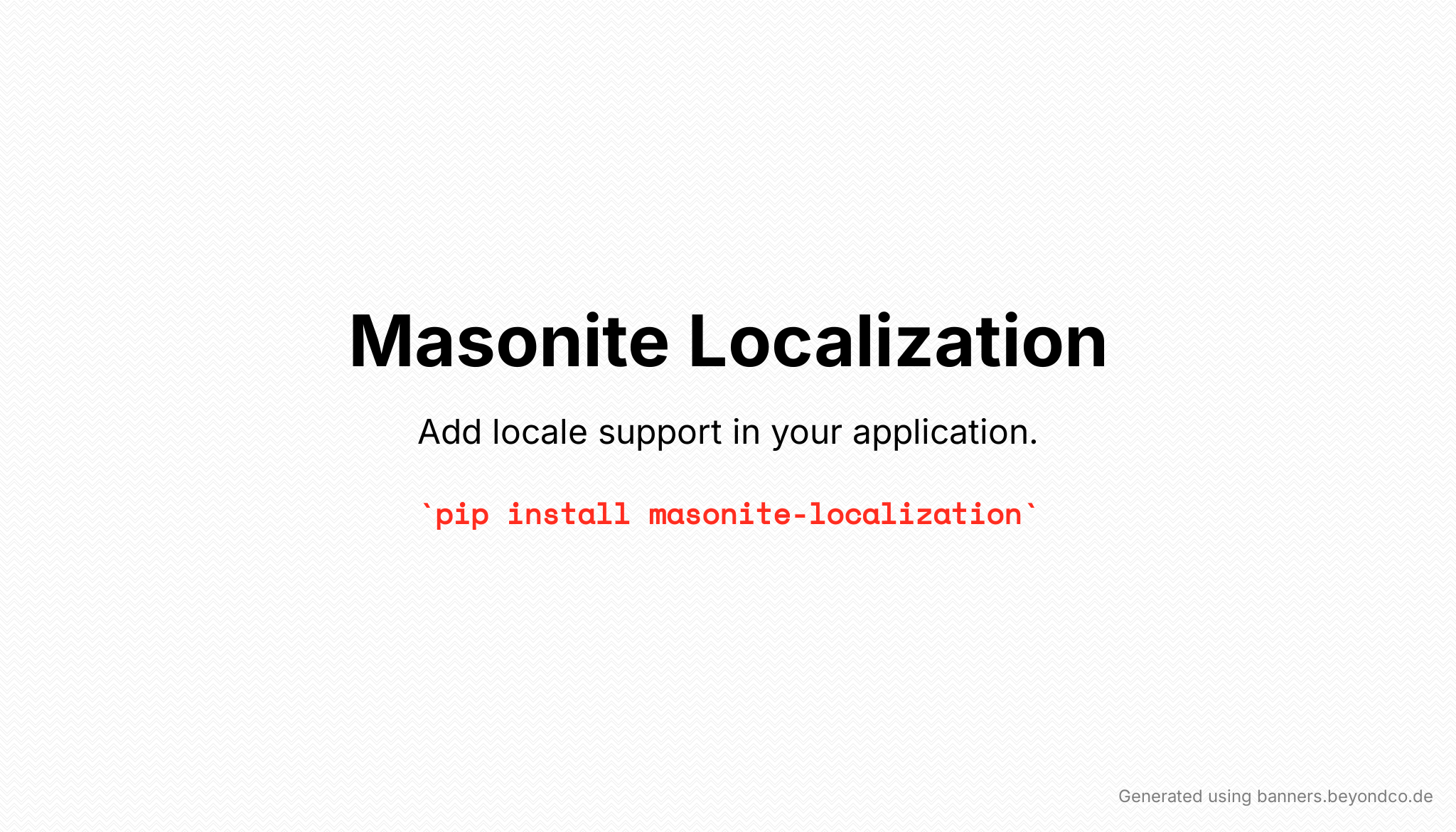 Masonite Localization

Add locale support in your application.

`pip install masonite-localization`

Generated using banners.beyondco.de